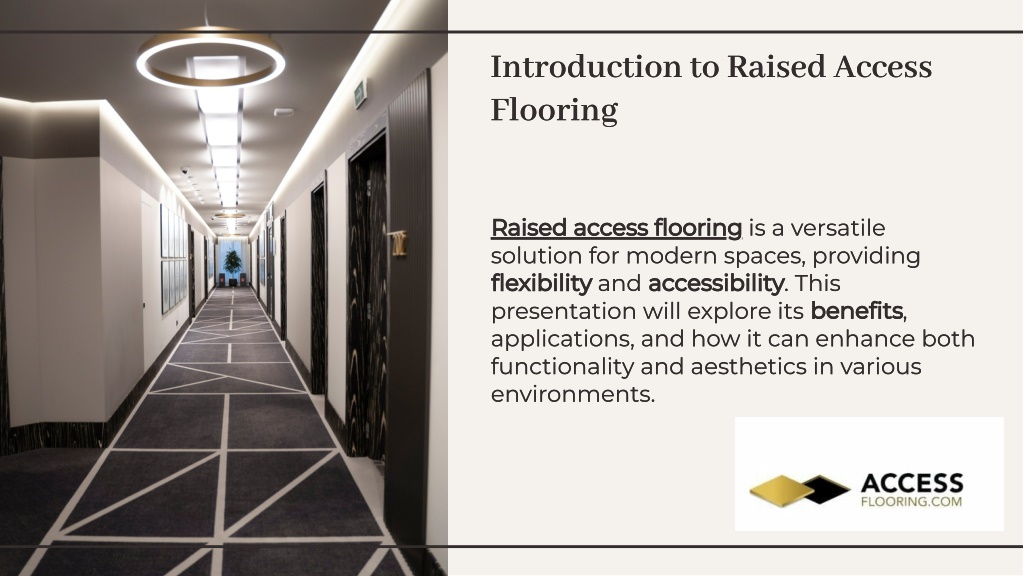 Introduction to Raised Access Flooring

Raised access flooring is a versatile solution for modern spaces, providing flexibility and accessibility. This presentation will explore its benefits, applications, and how it can enhance both functionality and aesthetics in various environments.

ACCESS
FLOORING.COM